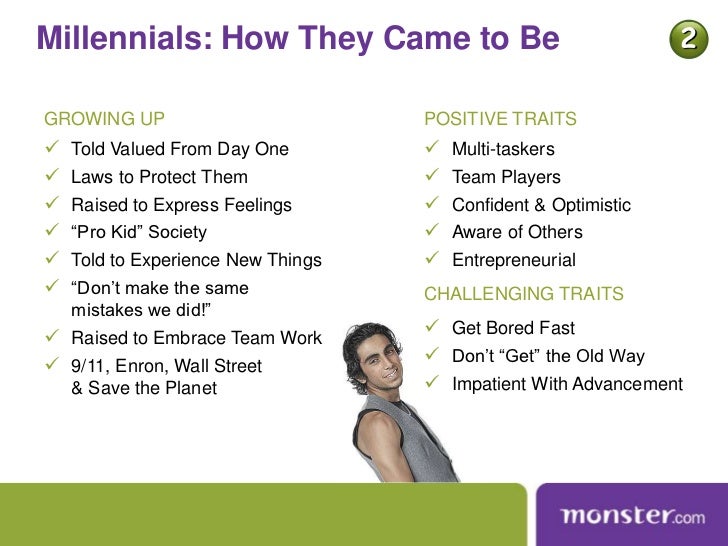 Millennials: How They Came to Be

2

GROWING UP

✓ Told Valued From Day One
✓ Laws to Protect Them
✓ Raised to Express Feelings
✓ “Pro Kid” Society
✓ Told to Experience New Things
✓ “Don’t make the same mistakes we did!”
✓ Raised to Embrace Team Work
✓ 9/11, Enron, Wall Street & Save the Planet

POSITIVE TRAITS

✓ Multi-taskers
✓ Team Players
✓ Confident & Optimistic
✓ Aware of Others
✓ Entrepreneurial

CHALLENGING TRAITS

✓ Get Bored Fast
✓ Don’t “Get” the Old Way
✓ Impatient With Advancement

monster.com